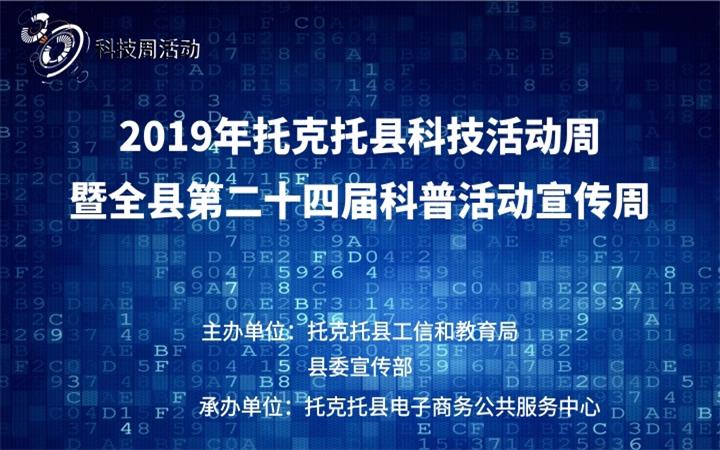 科技周活动

2019年托克托县科技活动周
暨全县第二十四届科普活动宣传周

主办单位：托克托县工信和教育局
县委宣传部
承办单位：托克托县电子商务公共服务中心